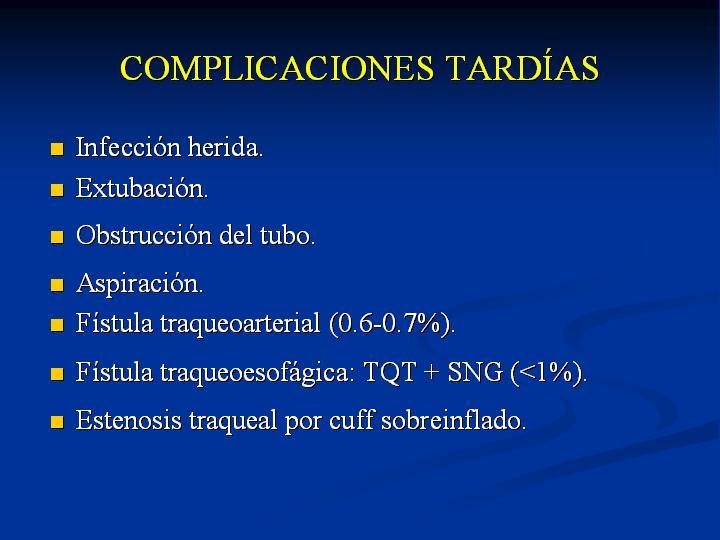 COMPLICACIONES TARDÍAS

- Infección herida.
- Extubación.
- Obstrucción del tubo.
- Aspiración.
- Fístula traqueoarterial (0.6-0.7%).
- Fístula traqueoesofágica: TQT + SNG (<1%).
- Estenosis traqueal por cuff sobreinflado.